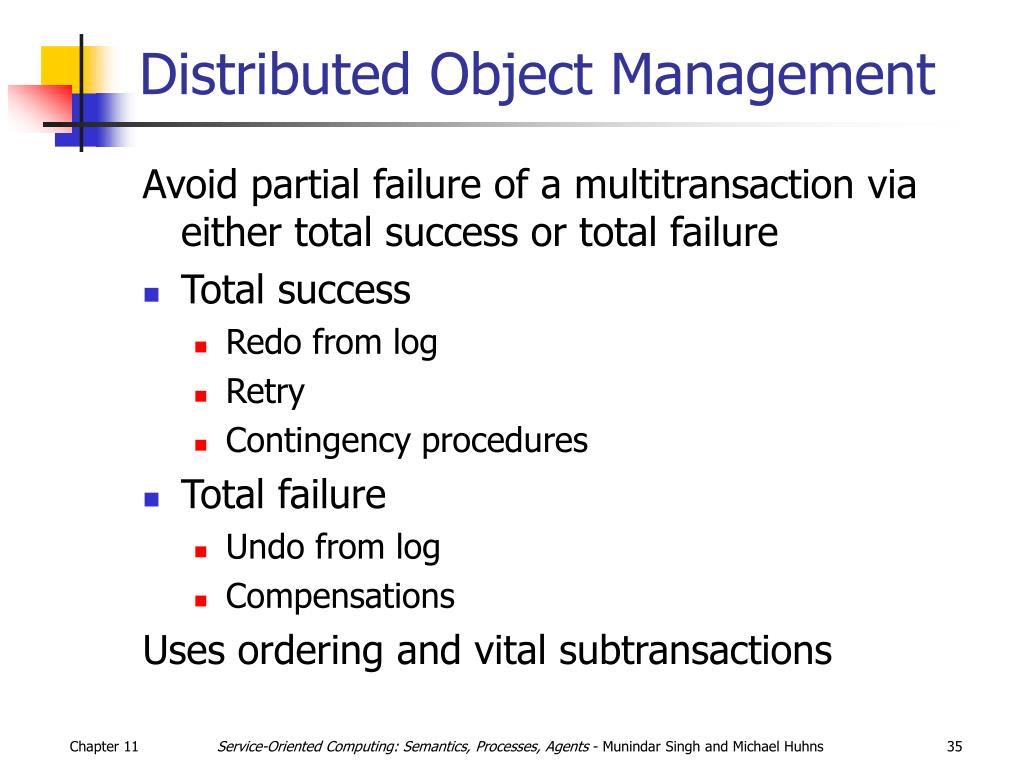 Distributed Object Management

Avoid partial failure of a multitransaction via either total success or total failure

- Total success
  - Redo from log
  - Retry
  - Contingency procedures
- Total failure
  - Undo from log
  - Compensations

Uses ordering and vital subtransactions

Chapter 11 Service-Oriented Computing: Semantics, Processes, Agents - Munindar Singh and Michael Huhns 35